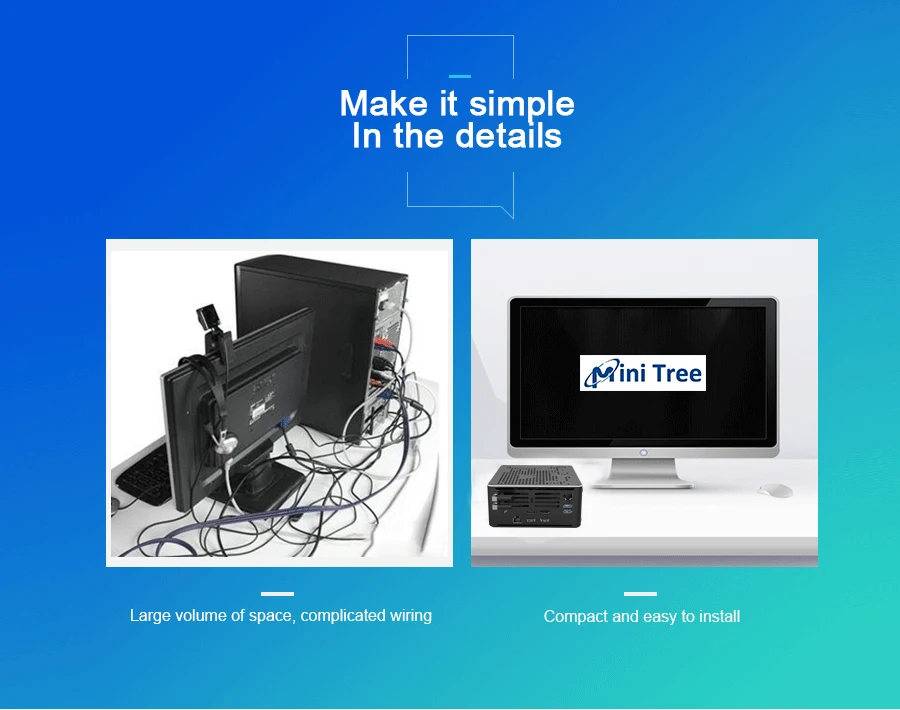 Make it simple
In the details

Mini Tree

Large volume of space, complicated wiring

Compact and easy to install